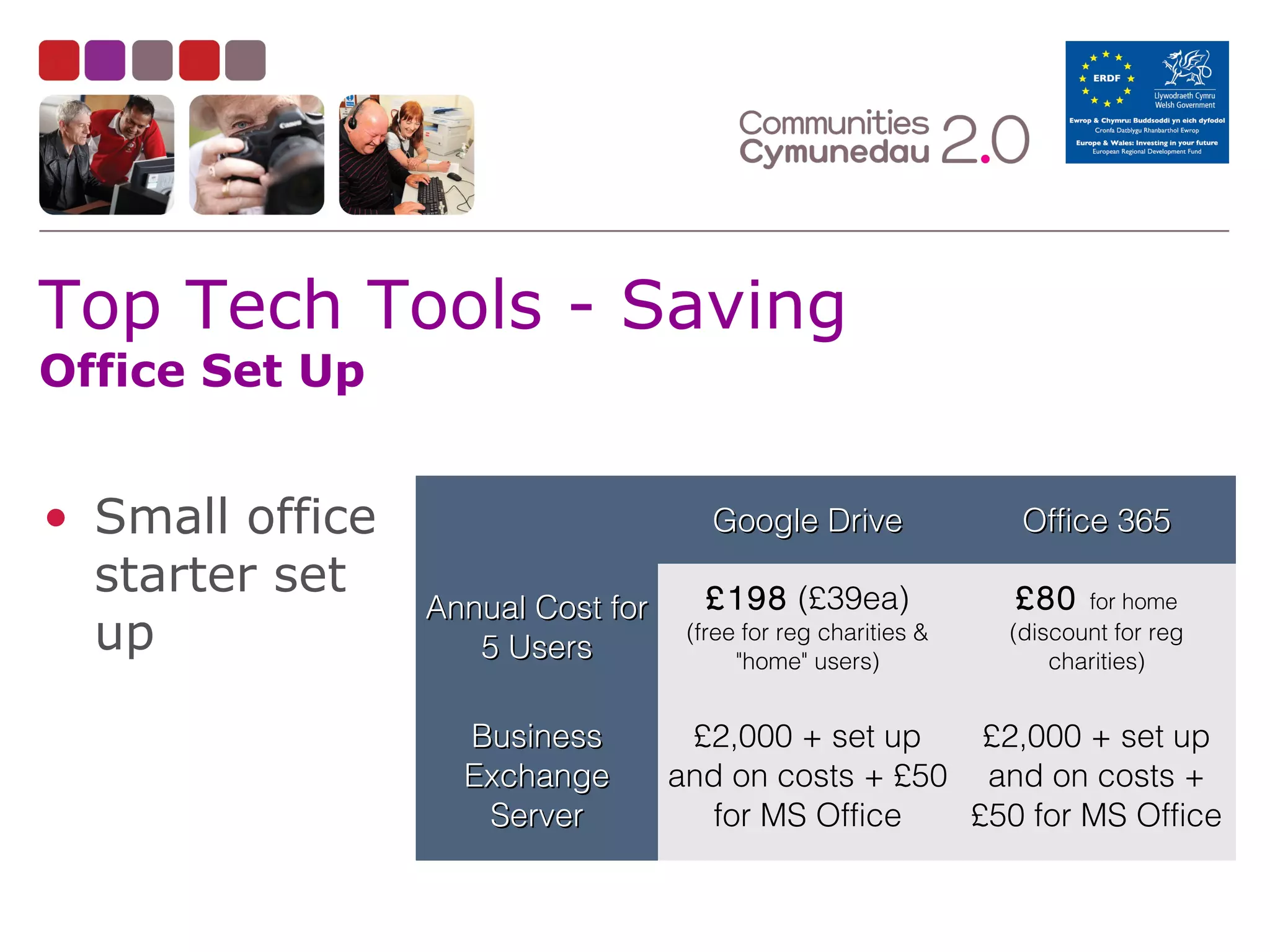 Communities
Cymunedau 2.0

ERDF
Llywodraeth Cymru
Welsh Government
Ewrop & Chymru: Buddsoddi yn eich dyfodol
Cronfa Datblygu Rhanbarthol Ewrop
Europe & Wales: Investing in your future
European Regional Development Fund

Top Tech Tools - Saving
Office Set Up

• Small office starter set up

| | Google Drive | Office 365 |
|---|---|---|
| Annual Cost for 5 Users | £198 (£39ea) (free for reg charities & "home" users) | £80 for home (discount for reg charities) |
| Business Exchange Server | £2,000 + set up and on costs + £50 for MS Office | £2,000 + set up and on costs + £50 for MS Office |